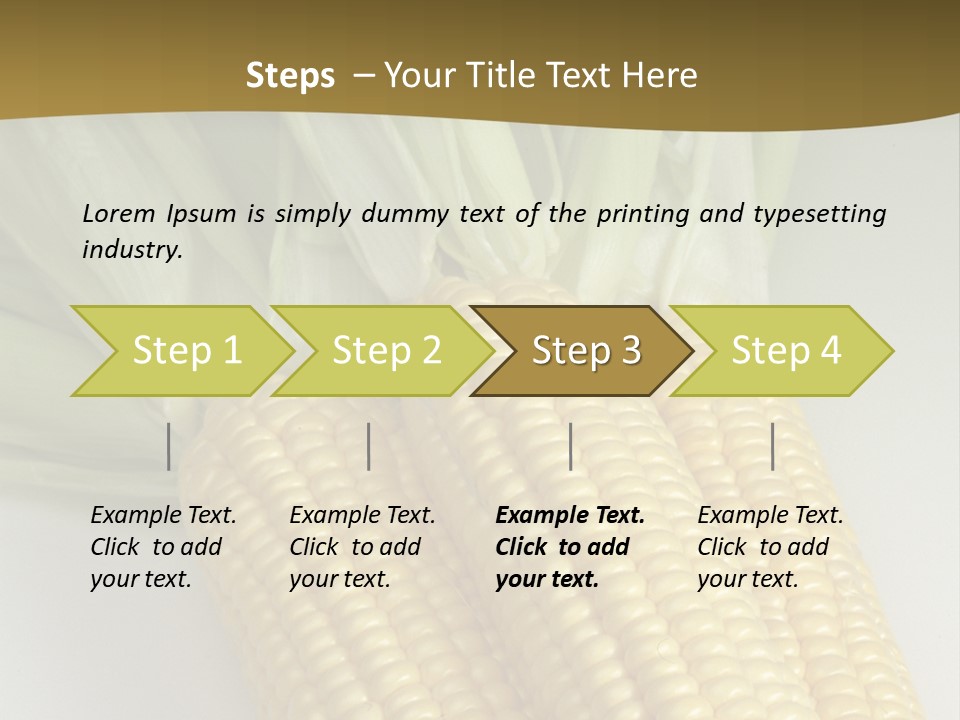 Steps – Your Title Text Here

Lorem Ipsum is simply dummy text of the printing and typesetting industry.

Step 1

Step 2

Step 3

Step 4

Example Text. Click to add your text.

Example Text. Click to add your text.

Example Text. Click to add your text.

Example Text. Click to add your text.